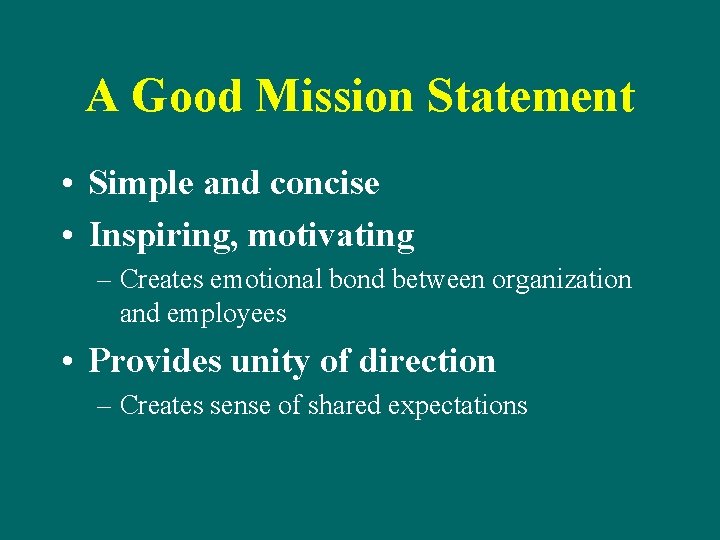 A Good Mission Statement

• Simple and concise
• Inspiring, motivating
– Creates emotional bond between organization and employees
• Provides unity of direction
– Creates sense of shared expectations